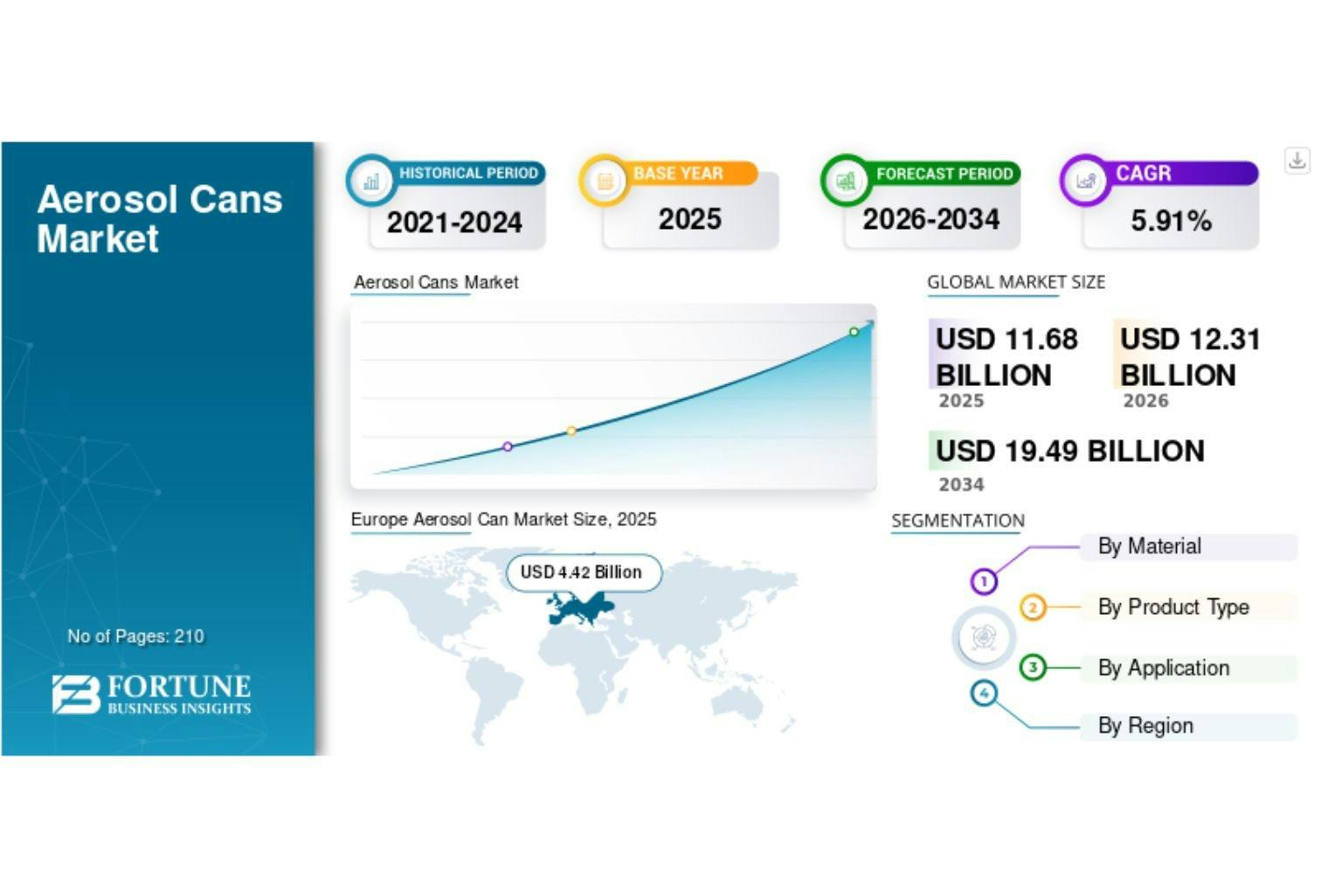 Aerosol Cans Market

No of Pages: 210

FORTUNE
BUSINESS INSIGHTS

HISTORICAL PERIOD
2021-2024

BASE YEAR
2025

FORECAST PERIOD
2026-2034

CAGR
5.91%

Aerosol Cans Market

GLOBAL MARKET SIZE

USD 11.68 BILLION
2025

USD 12.31 BILLION
2026

USD 19.49 BILLION
2034

Europe Aerosol Can Market Size, 2025

USD 4.42 Billion

SEGMENTATION

1 By Material

2 By Product Type

3 By Application

4 By Region